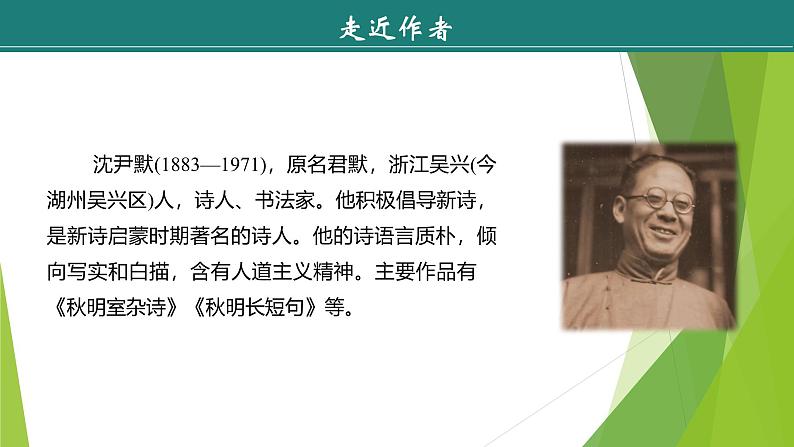 走近作者

沈尹默(1883—1971)，原名君默，浙江吴兴(今湖州吴兴区)人，诗人、书法家。他积极倡导新诗，是新诗启蒙时期著名的诗人。他的诗语言质朴，倾向写实和白描，含有人道主义精神。主要作品有《秋明室杂诗》《秋明长短句》等。